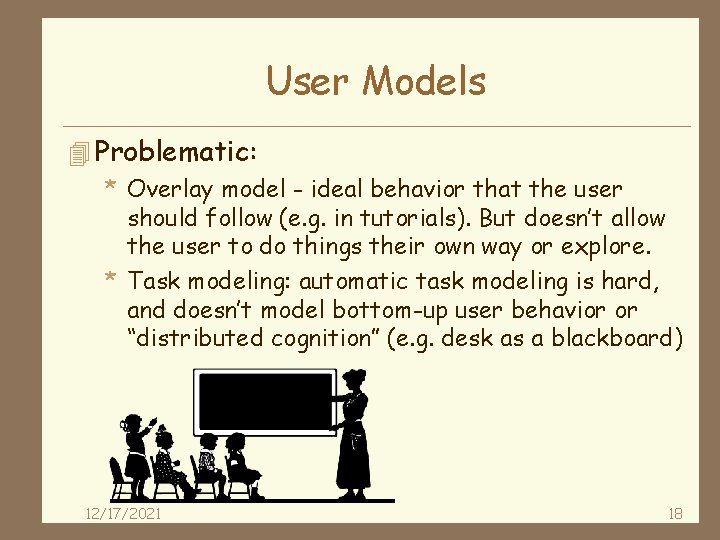 User Models

Problematic:

* Overlay model - ideal behavior that the user should follow (e.g. in tutorials). But doesn't allow the user to do things their own way or explore.
* Task modeling: automatic task modeling is hard, and doesn't model bottom-up user behavior or "distributed cognition" (e.g. desk as a blackboard)

12/17/2021

18